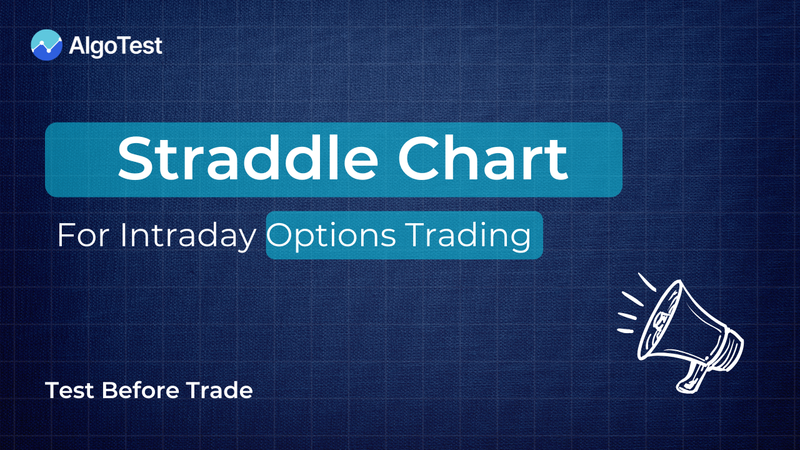 AlgoTest

Straddle Chart

For Intraday Options Trading

Test Before Trade